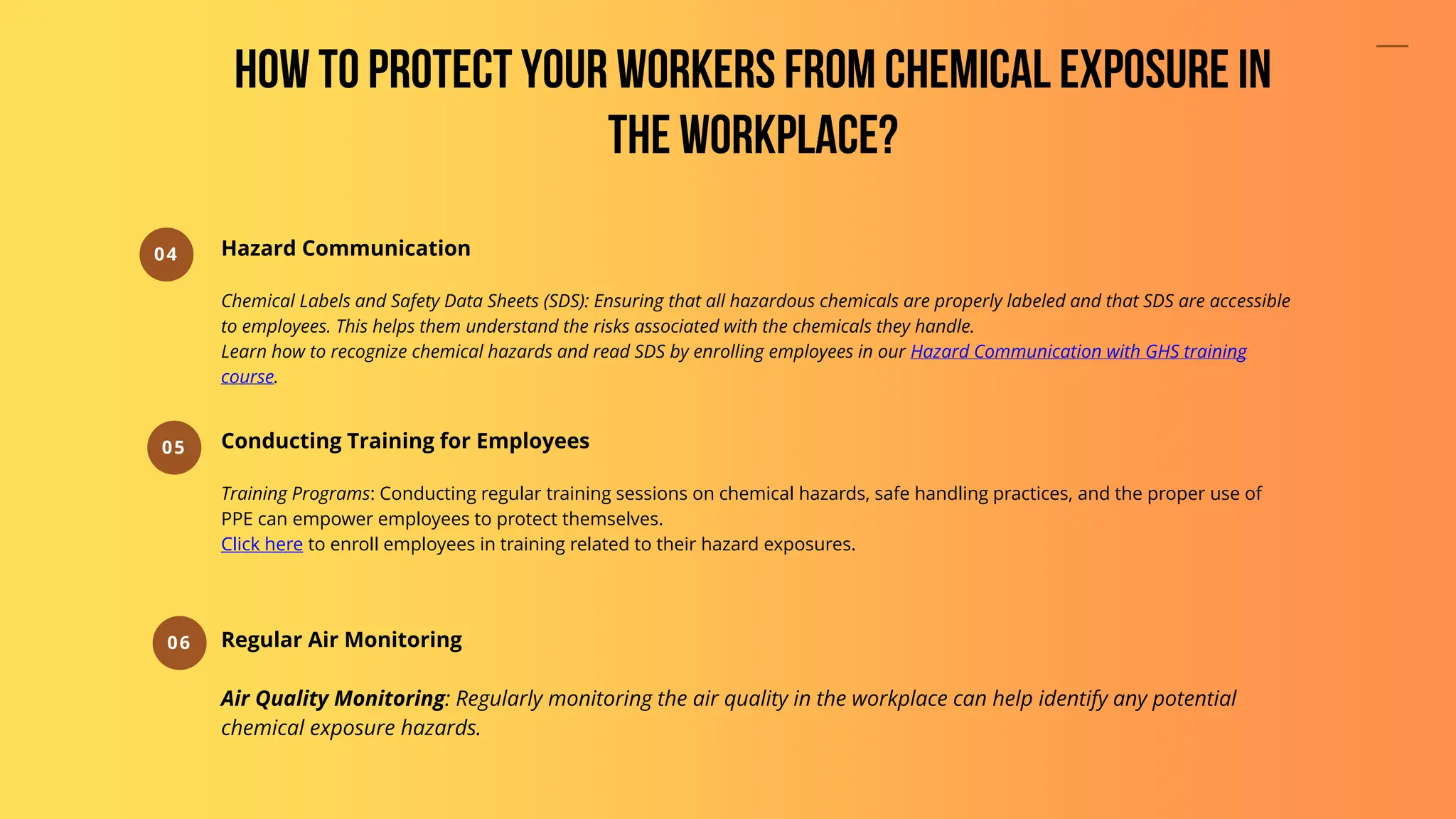 HOW TO PROTECT YOUR WORKERS FROM CHEMICAL EXPOSURE IN THE WORKPLACE?

04

Hazard Communication

Chemical Labels and Safety Data Sheets (SDS): Ensuring that all hazardous chemicals are properly labeled and that SDS are accessible to employees. This helps them understand the risks associated with the chemicals they handle.
Learn how to recognize chemical hazards and read SDS by enrolling employees in our Hazard Communication with GHS training course.

05

Conducting Training for Employees

Training Programs: Conducting regular training sessions on chemical hazards, safe handling practices, and the proper use of PPE can empower employees to protect themselves.
Click here to enroll employees in training related to their hazard exposures.

06

Regular Air Monitoring

Air Quality Monitoring: Regularly monitoring the air quality in the workplace can help identify any potential chemical exposure hazards.